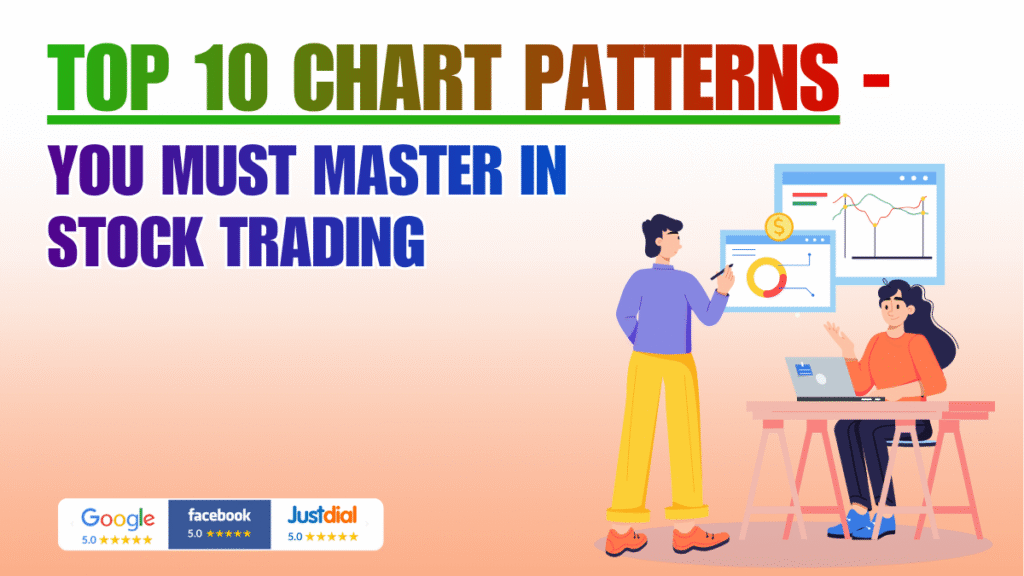 TOP 10 CHART PATTERNS -

YOU MUST MASTER IN STOCK TRADING

$

Google 5.0 ★★★★★

facebook 5.0 ★★★★★

Justdial 5.0 ★★★★★